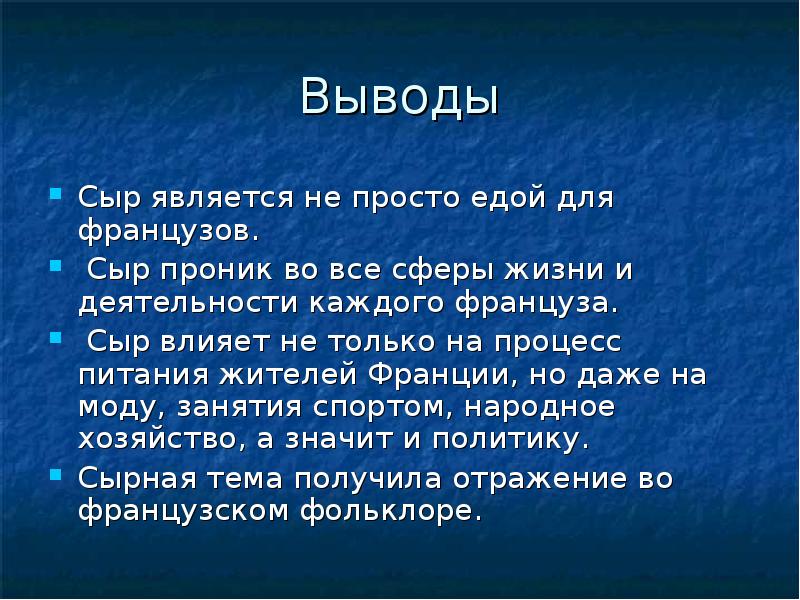 Выводы

Сыр является не просто едой для французов.

Сыр проник во все сферы жизни и деятельности каждого француза.

Сыр влияет не только на процесс питания жителей Франции, но даже на моду, занятия спортом, народное хозяйство, а значит и политику.

Сырная тема получила отражение во французском фольклоре.